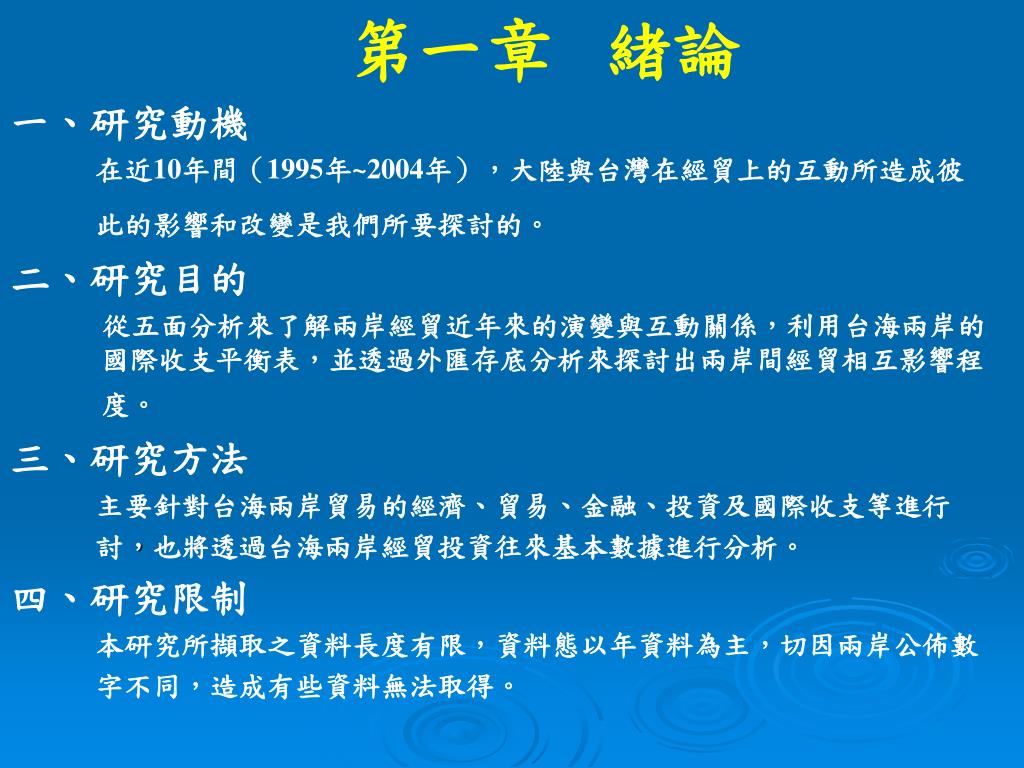 第一章　緒論

一、研究動機

在近10年間（1995年~2004年），大陸與台灣在經貿上的互動所造成彼此的影響和改變是我們所要探討的。

二、研究目的

從五面分析來了解兩岸經貿近年來的演變與互動關係，利用台海兩岸的國際收支平衡表，並透過外匯存底分析來探討出兩岸間經貿相互影響程度。

三、研究方法

主要針對台海兩岸貿易的經濟、貿易、金融、投資及國際收支等進行討，也將透過台海兩岸經貿投資往來基本數據進行分析。

四、研究限制

本研究所擷取之資料長度有限，資料態以年資料為主，切因兩岸公佈數字不同，造成有些資料無法取得。